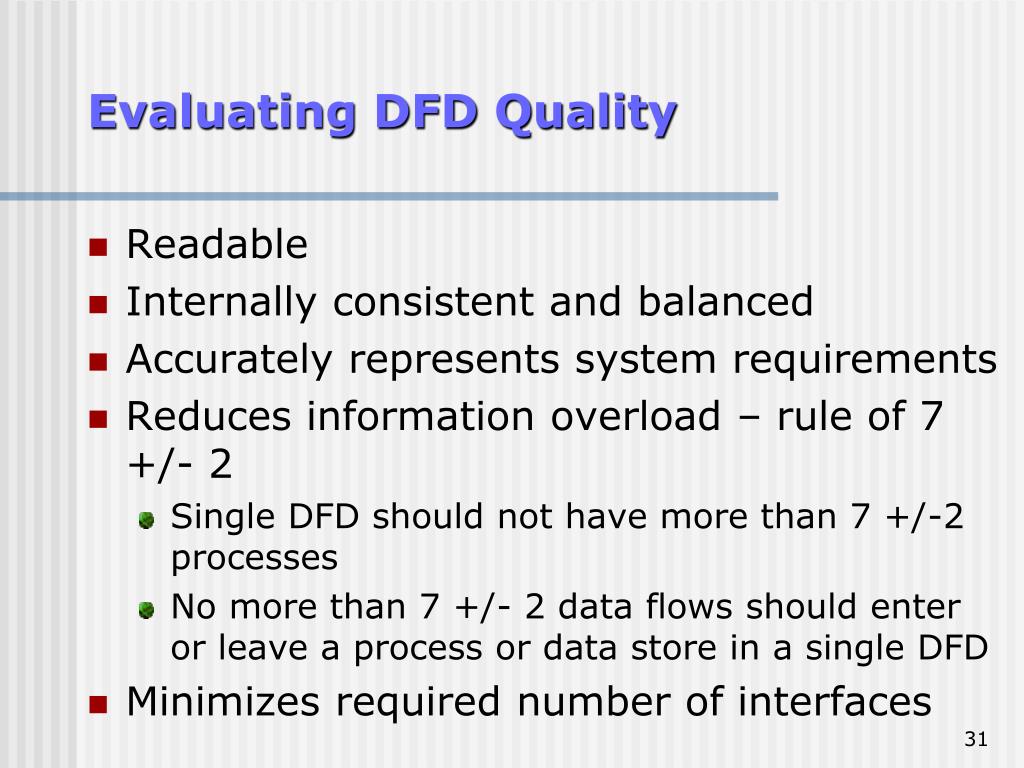 Evaluating DFD Quality

- Readable
- Internally consistent and balanced
- Accurately represents system requirements
- Reduces information overload – rule of 7 +/- 2
  - Single DFD should not have more than 7 +/-2 processes
  - No more than 7 +/- 2 data flows should enter or leave a process or data store in a single DFD
- Minimizes required number of interfaces

31